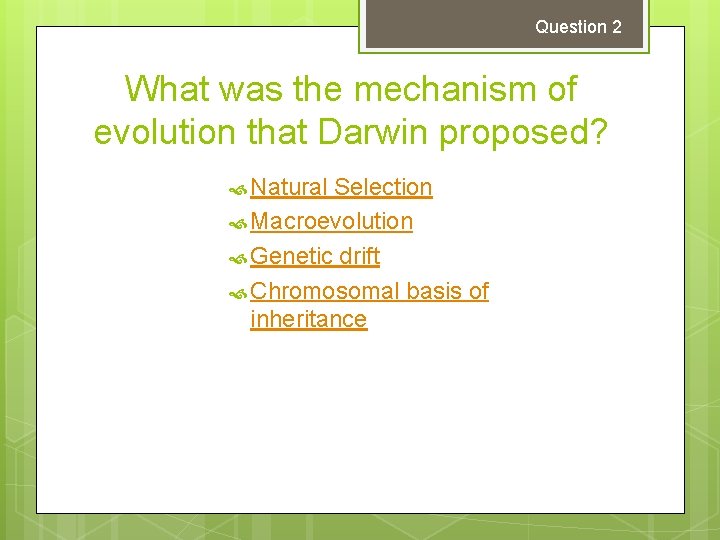 Question 2

What was the mechanism of evolution that Darwin proposed?

Natural Selection
Macroevolution
Genetic drift
Chromosomal basis of inheritance